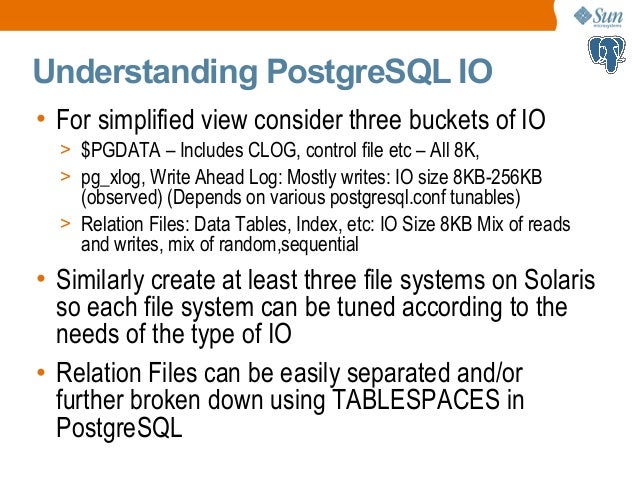 Sun microsystems

Understanding PostgreSQL IO

• For simplified view consider three buckets of IO
> \$PGDATA – Includes CLOG, control file etc – All 8K,
> pg_xlog, Write Ahead Log: Mostly writes: IO size 8KB-256KB (observed) (Depends on various postgresql.conf tunables)
> Relation Files: Data Tables, Index, etc: IO Size 8KB Mix of reads and writes, mix of random,sequential

• Similarly create at least three file systems on Solaris so each file system can be tuned according to the needs of the type of IO

• Relation Files can be easily separated and/or further broken down using TABLESPACES in PostgreSQL